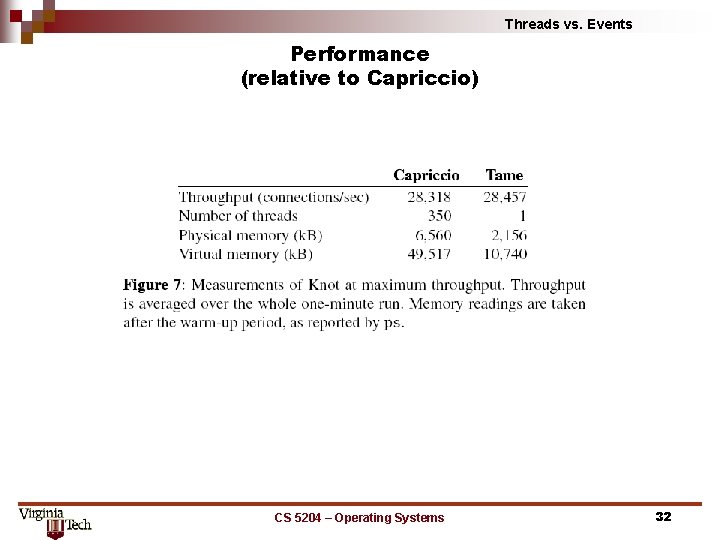 Threads vs. Events

Performance
(relative to Capriccio)

| | Capriccio | Tame |
|---|---|---|
| Throughput (connections/sec) | 28,318 | 28,457 |
| Number of threads | 350 | 1 |
| Physical memory (kB) | 6,560 | 2,156 |
| Virtual memory (kB) | 49,517 | 10,740 |

Figure 7: Measurements of Knot at maximum throughput. Throughput is averaged over the whole one-minute run. Memory readings are taken after the warm-up period, as reported by ps.

Virginia Tech

CS 5204 – Operating Systems

32